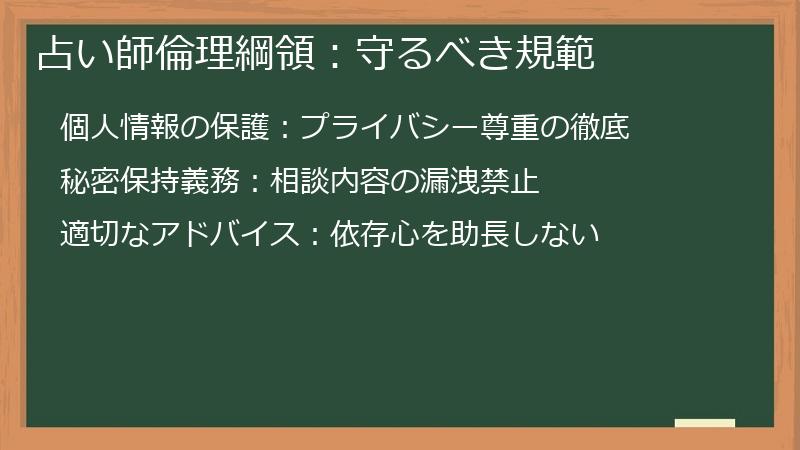 占い師倫理綱領：守るべき規範

個人情報の保護：プライバシー尊重の徹底

秘密保持義務：相談内容の漏洩禁止

適切なアドバイス：依存心を助長しない